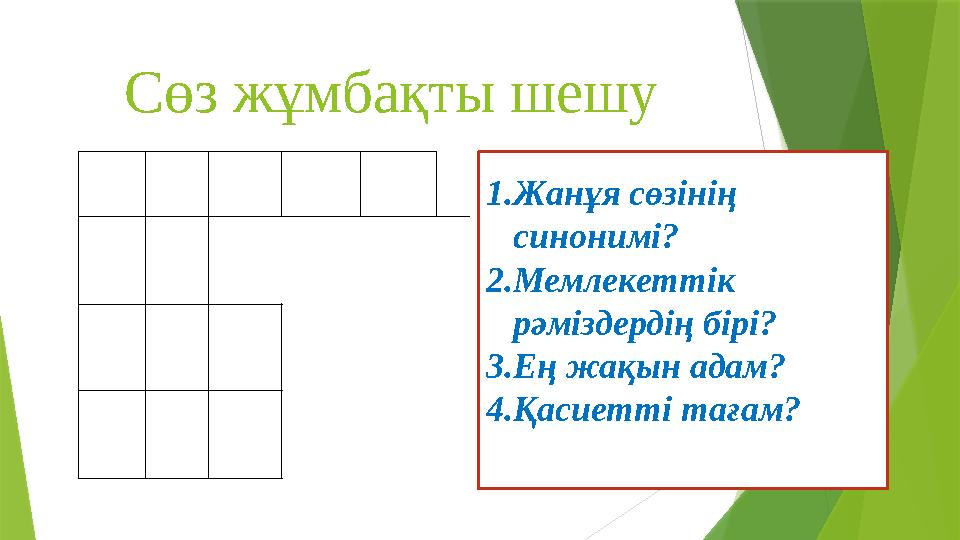 Сөз жұмбақты шешу

1.Жанұя сөзінің синонимі?
2.Мемлекеттік рәміздердің бірі?
3.Ең жақын адам?
4.Қасиетті тағам?